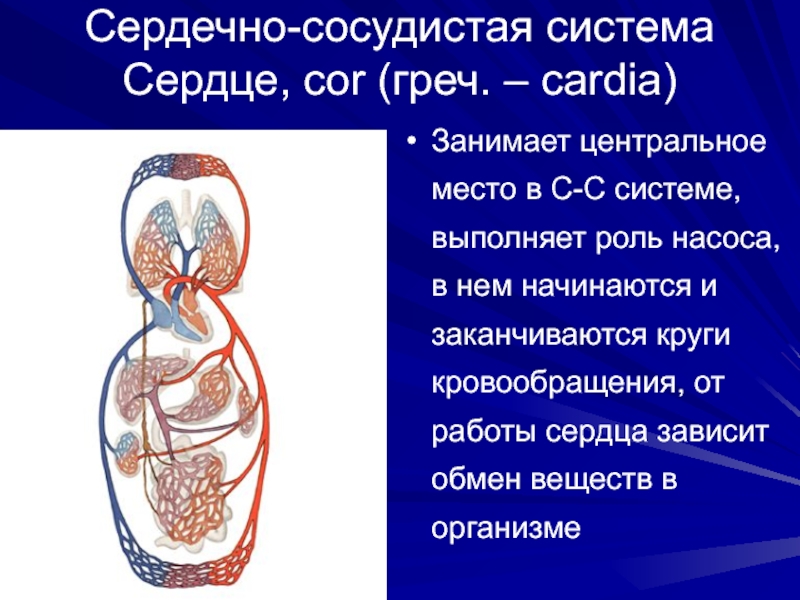 Сердечно-сосудистая система
Сердце, cor (греч. – cardia)

• Занимает центральное место в С-С системе, выполняет роль насоса, в нем начинаются и заканчиваются круги кровообращения, от работы сердца зависит обмен веществ в организме